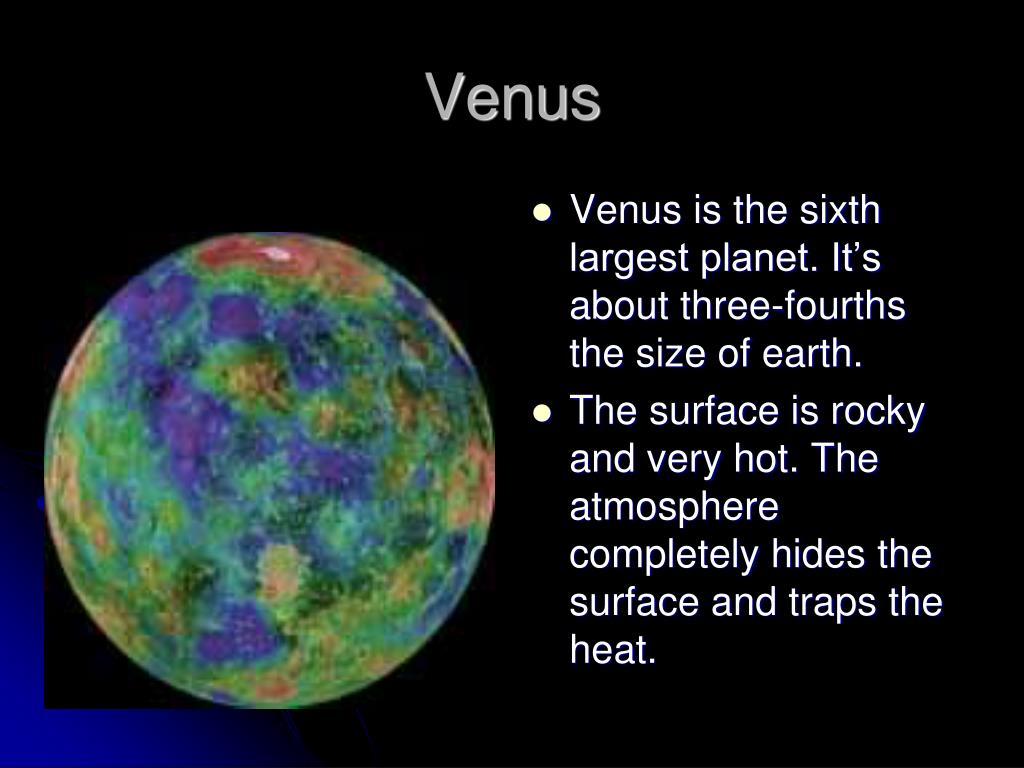 Venus

- Venus is the sixth largest planet. It’s about three-fourths the size of earth.
- The surface is rocky and very hot. The atmosphere completely hides the surface and traps the heat.